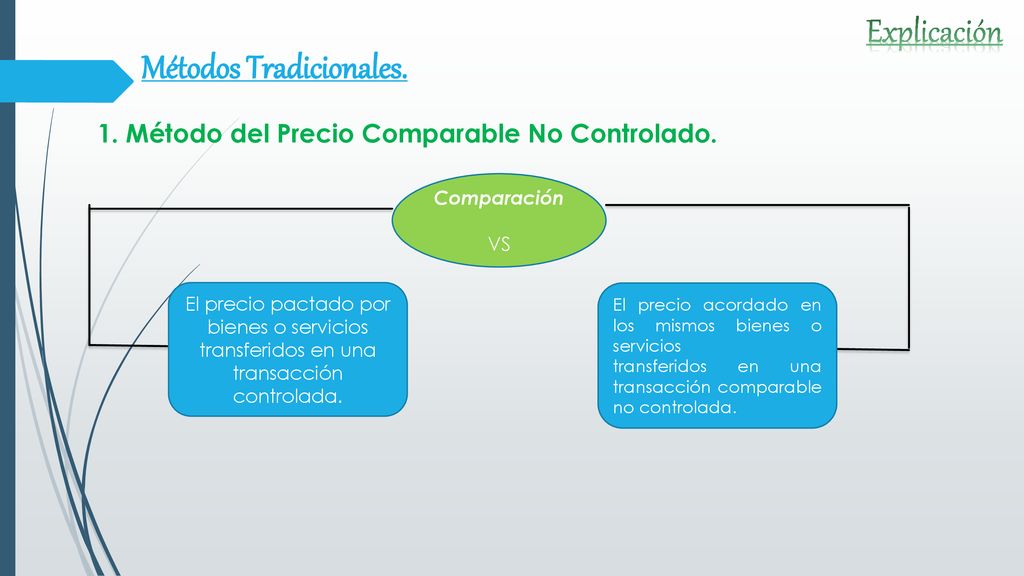 Explicación

Métodos Tradicionales.

1. Método del Precio Comparable No Controlado.

Comparación

VS

El precio pactado por bienes o servicios transferidos en una transacción controlada.

El precio acordado en los mismos bienes o servicios transferidos en una transacción comparable no controlada.